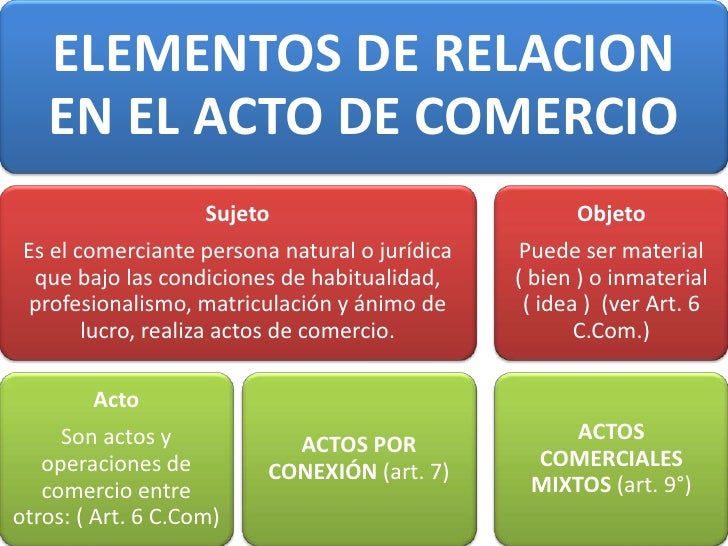 ELEMENTOS DE RELACION EN EL ACTO DE COMERCIO

Sujeto
Es el comerciante persona natural o jurídica que bajo las condiciones de habitualidad, profesionalismo, matriculación y ánimo de lucro, realiza actos de comercio.

Objeto
Puede ser material ( bien ) o inmaterial ( idea ) (ver Art. 6 C.Com.)

Acto
Son actos y operaciones de comercio entre otros: ( Art. 6 C.Com)

ACTOS POR CONEXIÓN (art. 7)

ACTOS COMERCIALES MIXTOS (art. 9°)